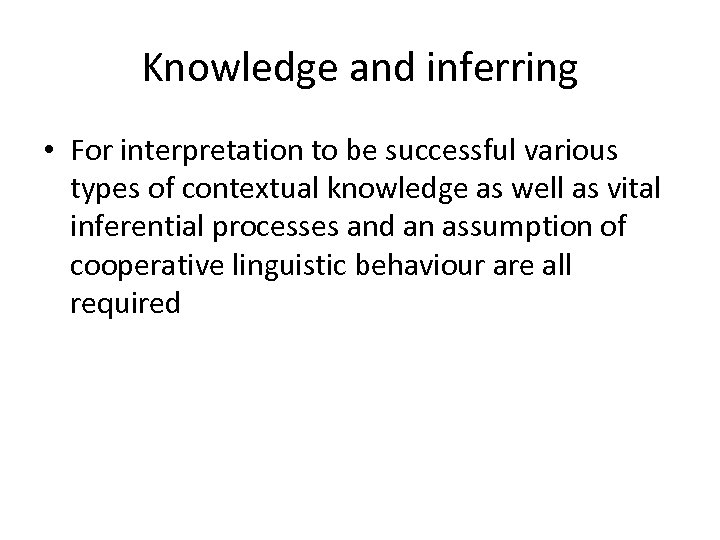 Knowledge and inferring

• For interpretation to be successful various types of contextual knowledge as well as vital inferential processes and an assumption of cooperative linguistic behaviour are all required